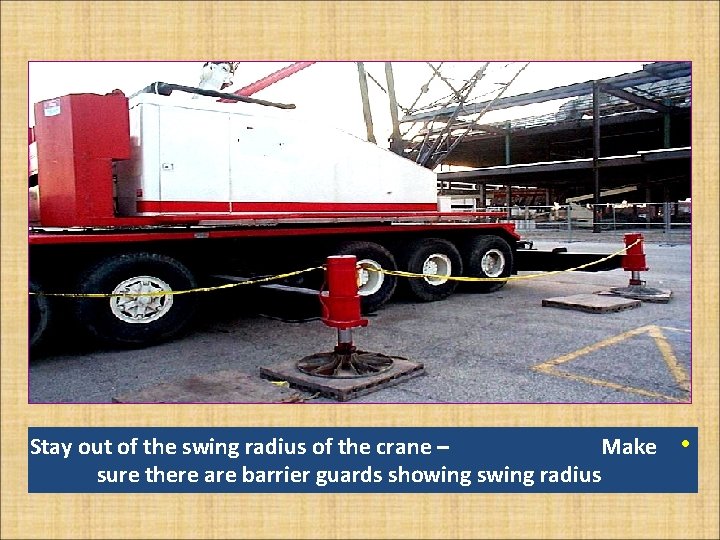 Stay out of the swing radius of the crane – Make sure there are barrier guards showing swing radius